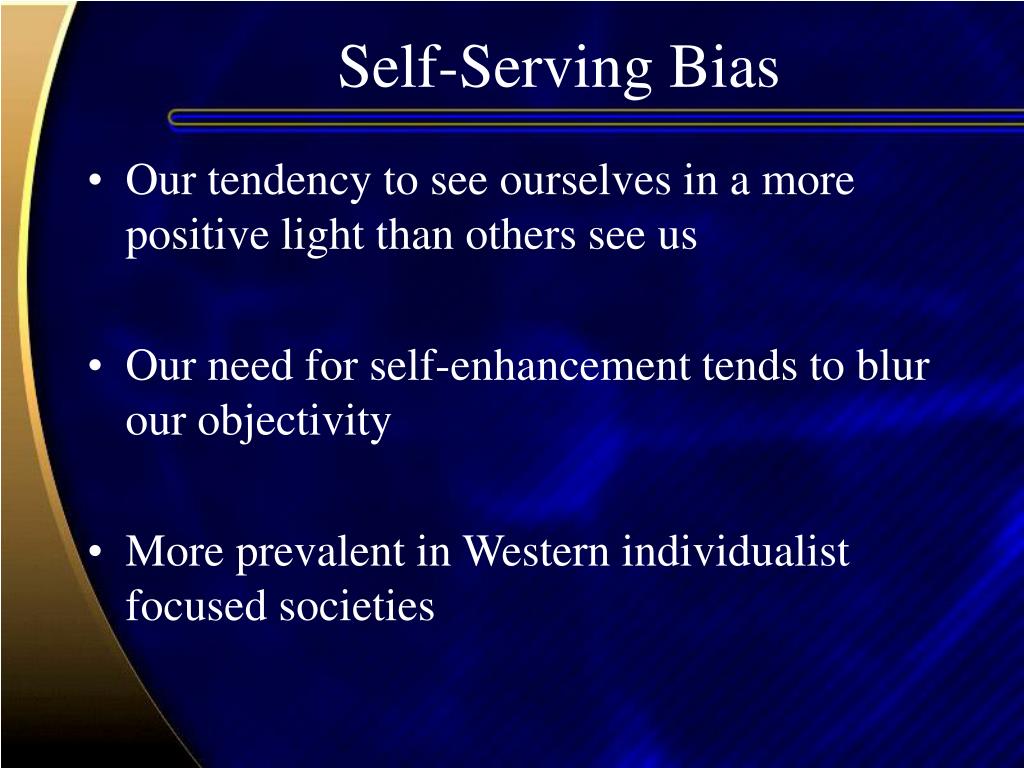 Self-Serving Bias

• Our tendency to see ourselves in a more positive light than others see us

• Our need for self-enhancement tends to blur our objectivity

• More prevalent in Western individualist focused societies